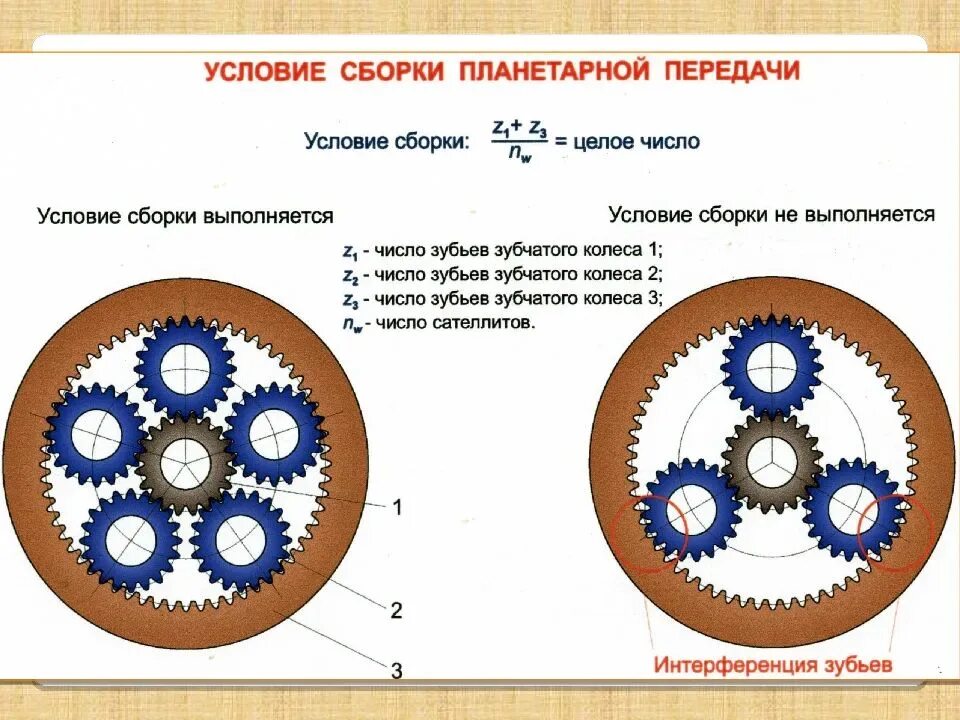 УСЛОВИЕ СБОРКИ ПЛАНЕТАРНОЙ ПЕРЕДАЧИ

Условие сборки: $\frac{z_1 + z_3}{n_w}$ = целое число

Условие сборки выполняется

Условие сборки не выполняется

$z_1$ - число зубьев зубчатого колеса 1;
$z_2$ - число зубьев зубчатого колеса 2;
$z_3$ - число зубьев зубчатого колеса 3;
$n_w$ - число сателлитов.

1

2

3

Интерференция зубьев